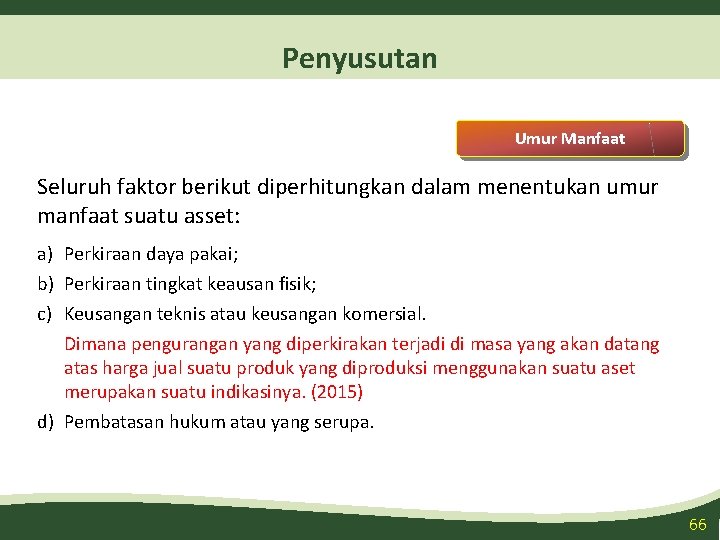 Penyusutan

Umur Manfaat

Seluruh faktor berikut diperhitungkan dalam menentukan umur manfaat suatu asset:

a) Perkiraan daya pakai;

b) Perkiraan tingkat keausan fisik;

c) Keusangan teknis atau keusangan komersial.

Dimana pengurangan yang diperkirakan terjadi di masa yang akan datang atas harga jual suatu produk yang diproduksi menggunakan suatu aset merupakan suatu indikasinya. (2015)

d) Pembatasan hukum atau yang serupa.

66